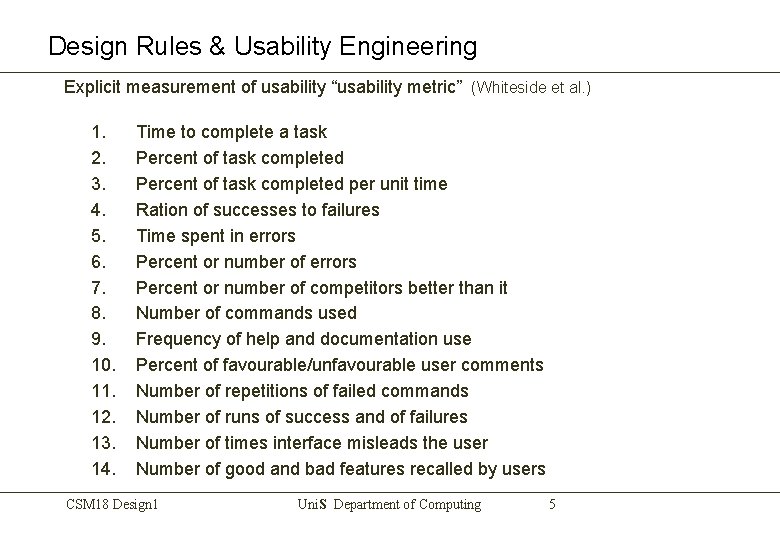 Design Rules & Usability Engineering

Explicit measurement of usability “usability metric” (Whiteside et al.)

1. Time to complete a task
2. Percent of task completed
3. Percent of task completed per unit time
4. Ration of successes to failures
5. Time spent in errors
6. Percent or number of errors
7. Percent or number of competitors better than it
8. Number of commands used
9. Frequency of help and documentation use
10. Percent of favourable/unfavourable user comments
11. Number of repetitions of failed commands
12. Number of runs of success and of failures
13. Number of times interface misleads the user
14. Number of good and bad features recalled by users

CSM18 Design1 UniS Department of Computing 5